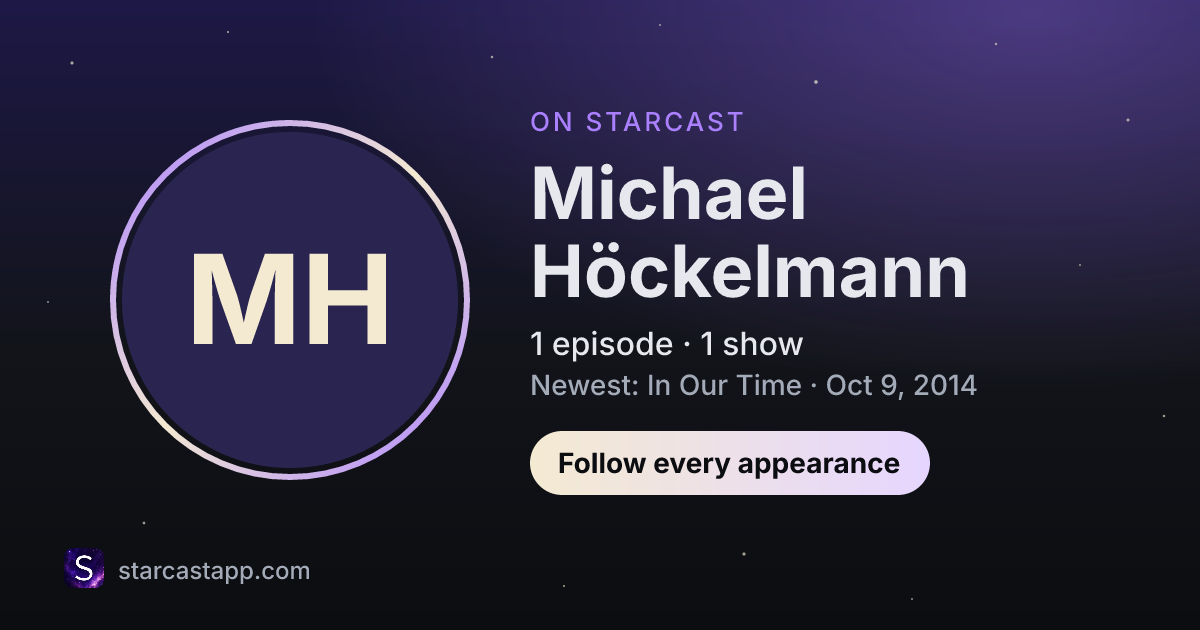 MH

ON STARCAST

Michael Höckelmann

1 episode · 1 show

Newest: In Our Time · Oct 9, 2014

Follow every appearance

S

starcastapp.com